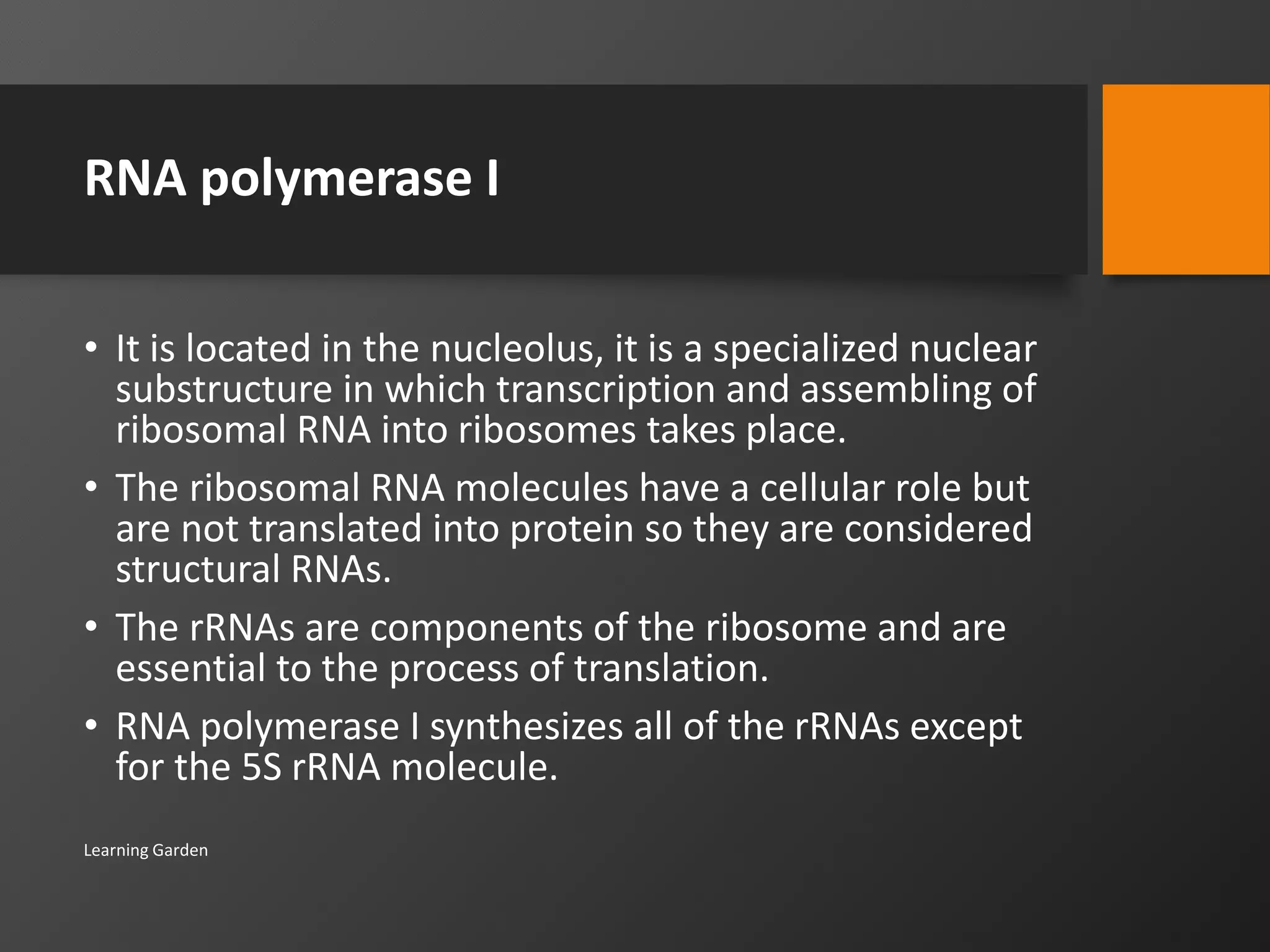 RNA polymerase I

• It is located in the nucleolus, it is a specialized nuclear substructure in which transcription and assembling of ribosomal RNA into ribosomes takes place.
• The ribosomal RNA molecules have a cellular role but are not translated into protein so they are considered structural RNAs.
• The rRNAs are components of the ribosome and are essential to the process of translation.
• RNA polymerase I synthesizes all of the rRNAs except for the 5S rRNA molecule.

Learning Garden